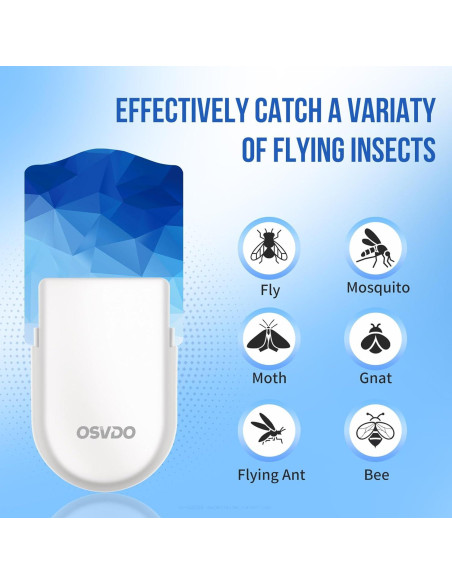 EFFECTIVELY CATCH A VARIATY OF FLYING INSECTS

OSVDO

Fly

Mosquito

Moth

Gnat

Flying Ant

Bee